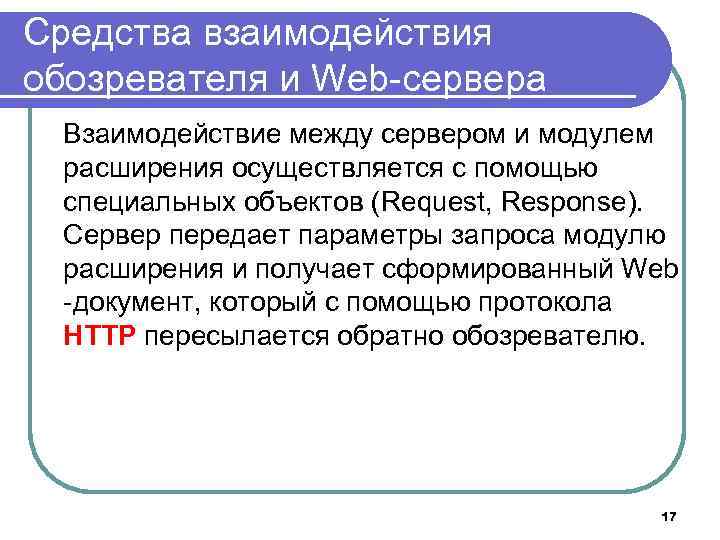 Средства взаимодействия обозревателя и Web-сервера

Взаимодействие между сервером и модулем расширения осуществляется с помощью специальных объектов (Request, Response). Сервер передает параметры запроса модулю расширения и получает сформированный Web -документ, который с помощью протокола HTTP пересылается обратно обозревателю.

17